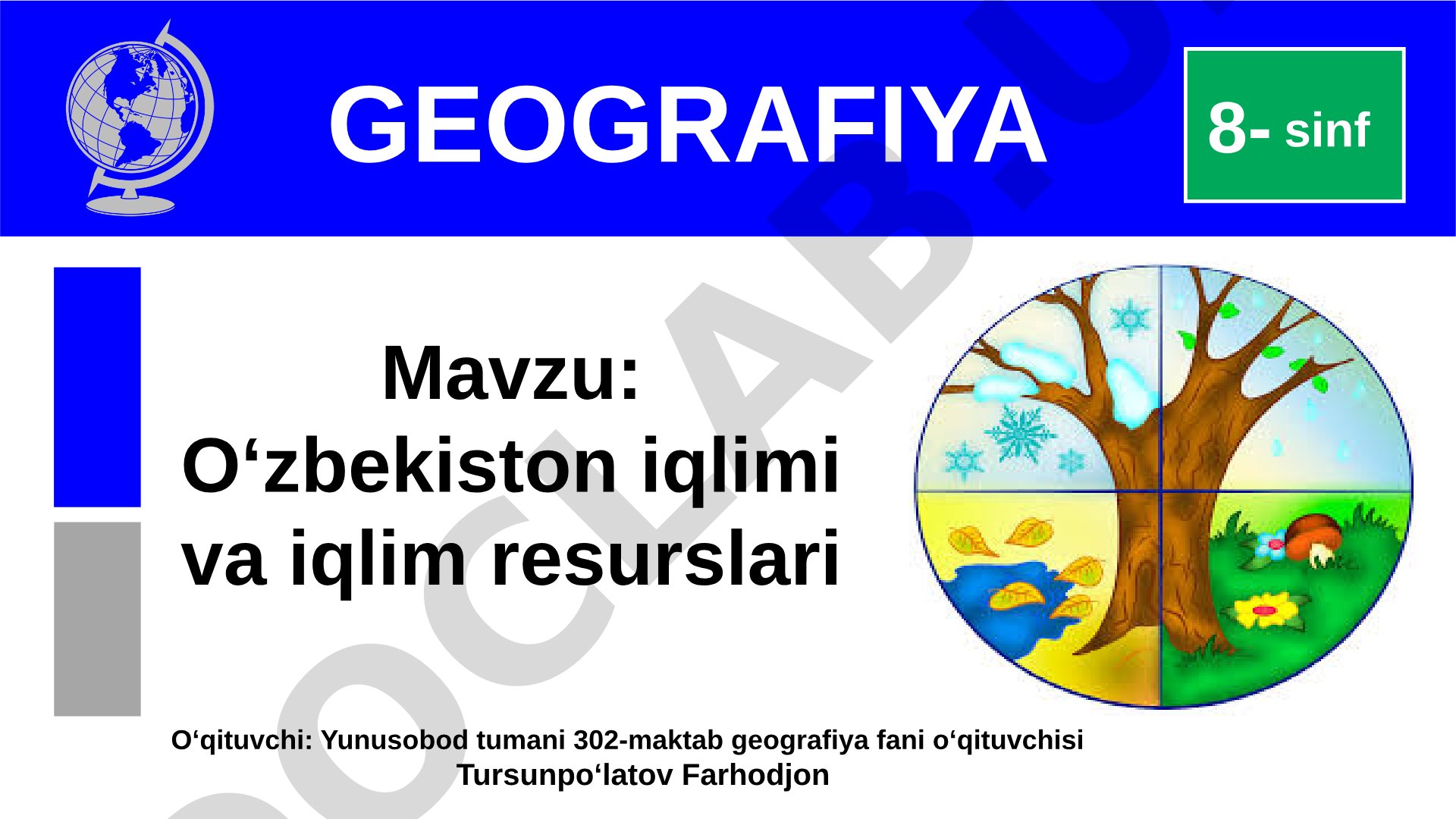 GEOGRAFIYA

8- sinf

Mavzu:
O‘zbekiston iqlimi va iqlim resurslari

O‘qituvchi: Yunusobod tumani 302-maktab geografiya fani o‘qituvchisi
Tursunpo‘latov Farhodjon

DOCLAB.U